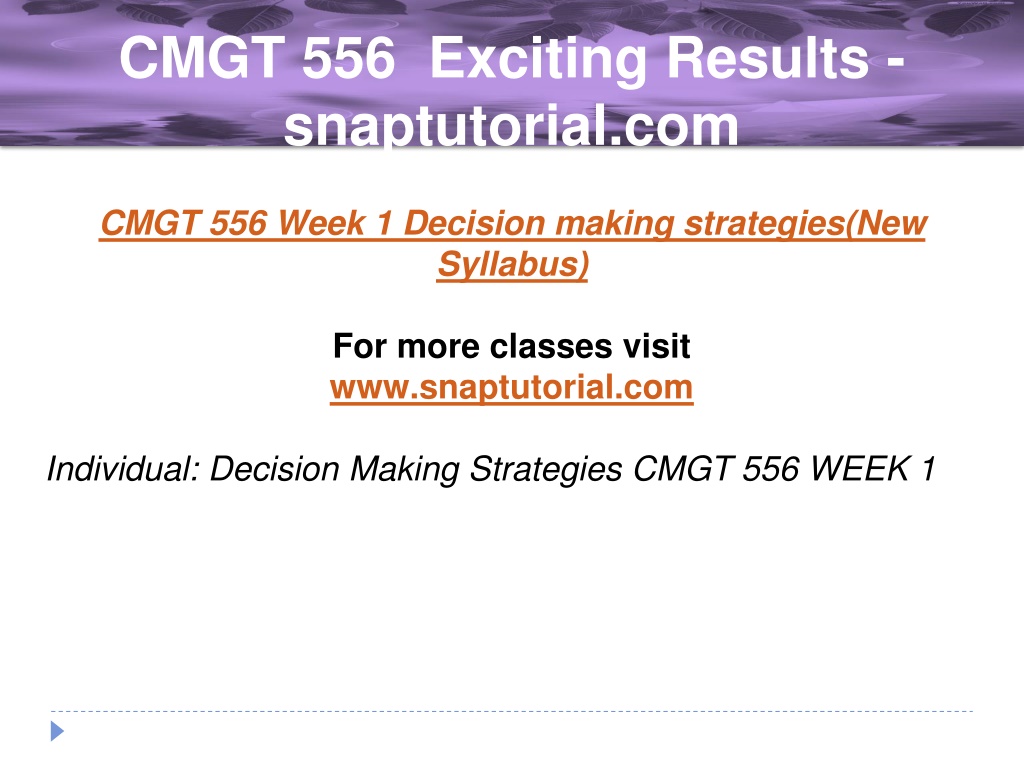 CMGT 556 Exciting Results - snaptutorial.com

CMGT 556 Week 1 Decision making strategies(New Syllabus)

For more classes visit
www.snaptutorial.com

Individual: Decision Making Strategies CMGT 556 WEEK 1